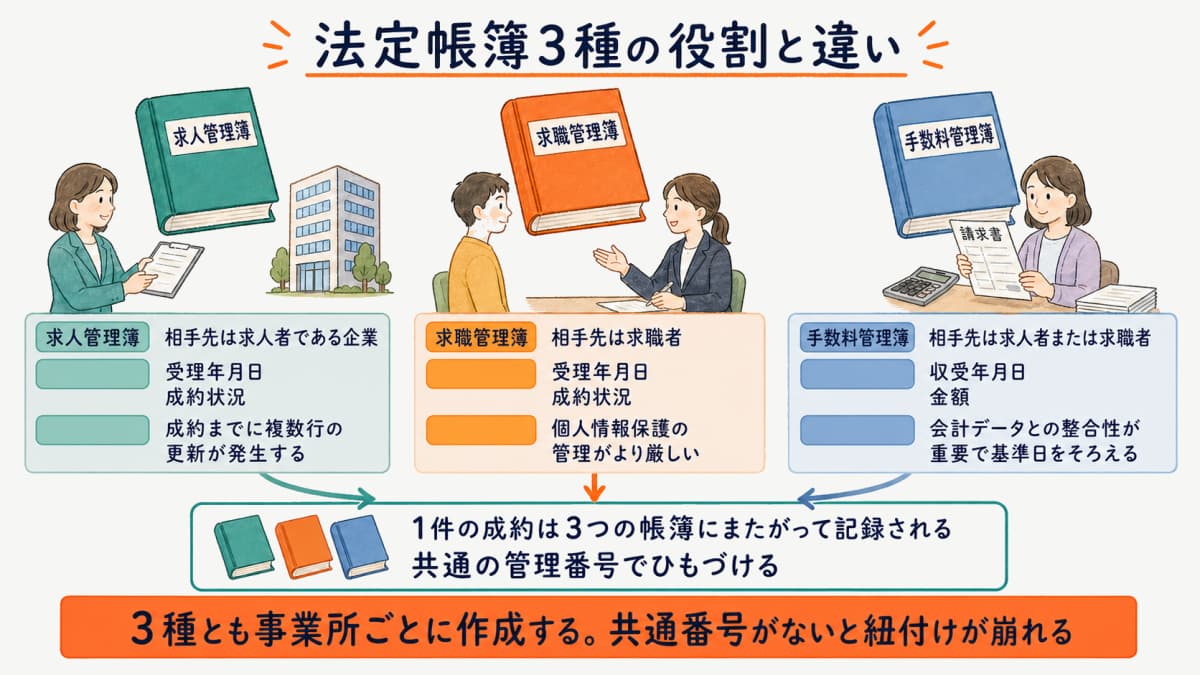 法定帳簿3種の役割と違い

求人管理簿

求職管理簿

手数料管理簿

請求書

求人管理簿
相手先は求人者である企業
受理年月日
成約状況
成約までに複数行の更新が発生する

求職管理簿
相手先は求職者
受理年月日
成約状況
個人情報保護の管理がより厳しい

手数料管理簿
相手先は求人者または求職者
収受年月日
金額
会計データとの整合性が重要で基準日をそろえる

1件の成約は3つの帳簿にまたがって記録される
共通の管理番号でひもづける

3種とも事業所ごとに作成する。共通番号がないと紐付けが崩れる